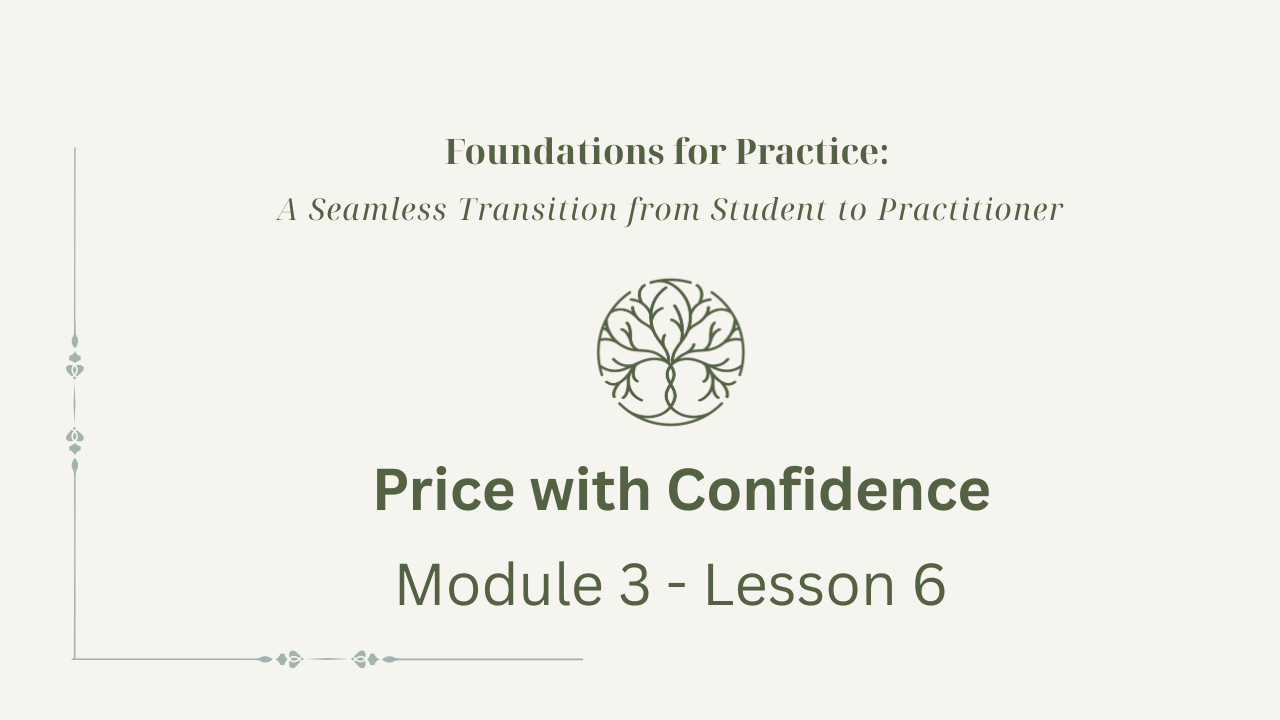 Foundations for Practice:
A Seamless Transition from Student to Practitioner

Price with Confidence
Module 3 - Lesson 6